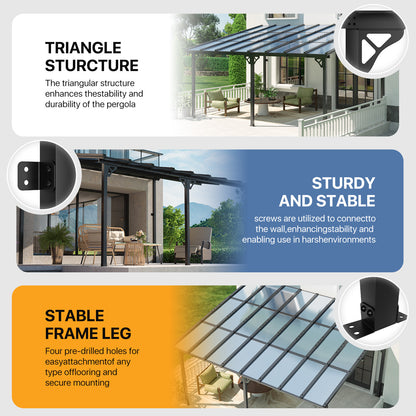 TRIANGLE STURCTURE

The triangular structure enhances thestability and durability of the pergola

STURDY AND STABLE

screws are utilized to connectto the wall,enhancingstability and enabling use in harshenvironments

STABLE FRAME LEG

Four pre-drilled holes for easyattachmentof any type offlooring and secure mounting